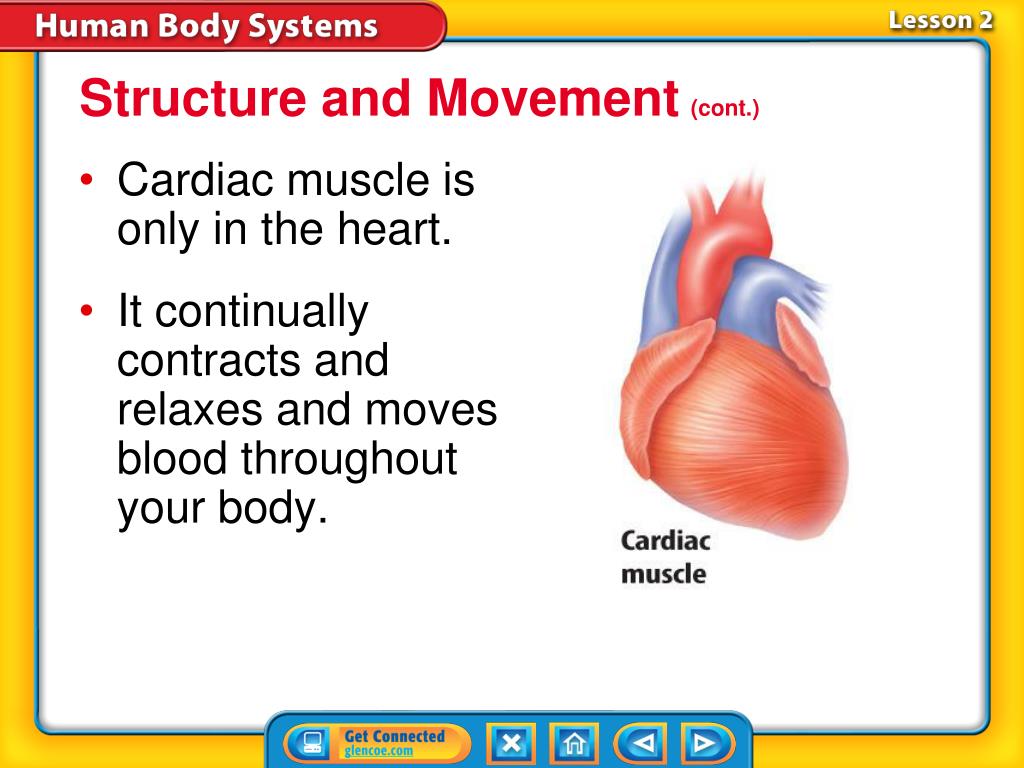 Human Body Systems

Lesson 2

Structure and Movement (cont.)

• Cardiac muscle is only in the heart.

• It continually contracts and relaxes and moves blood throughout your body.

Cardiac muscle

Get Connected
glencoe.com